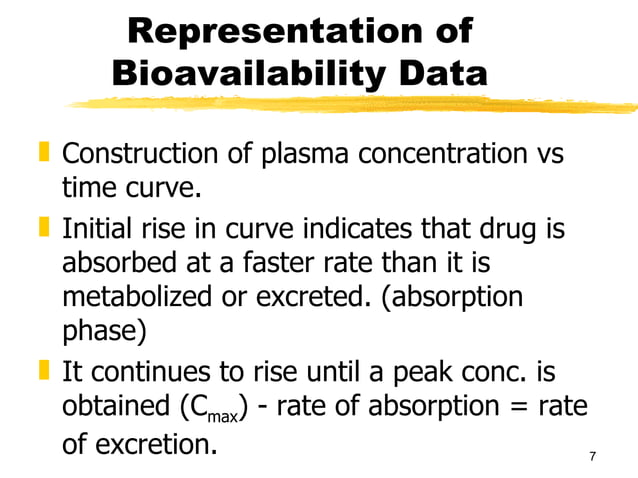 Representation of Bioavailability Data

Construction of plasma concentration vs time curve.

Initial rise in curve indicates that drug is absorbed at a faster rate than it is metabolized or excreted. (absorption phase)

It continues to rise until a peak conc. is obtained ($C_{max}$) - rate of absorption = rate of excretion.

7